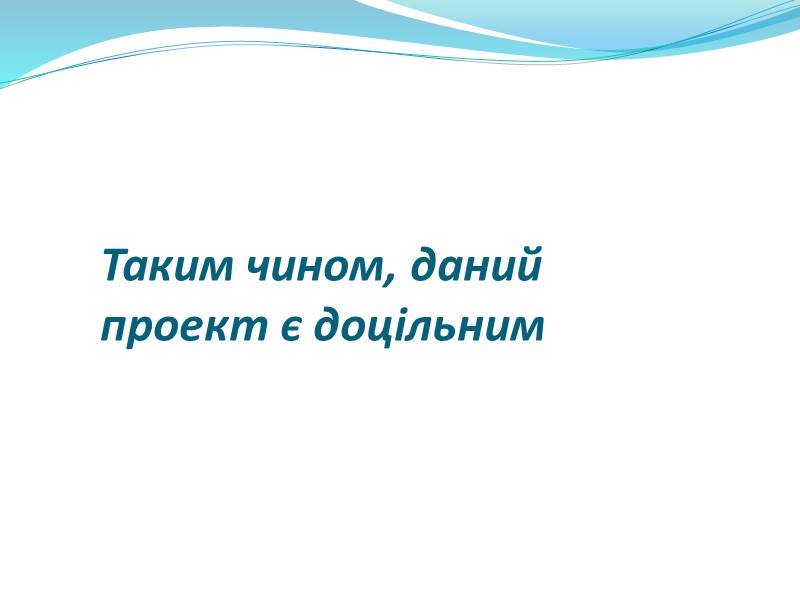 Таким чином, даний проект є доцільним